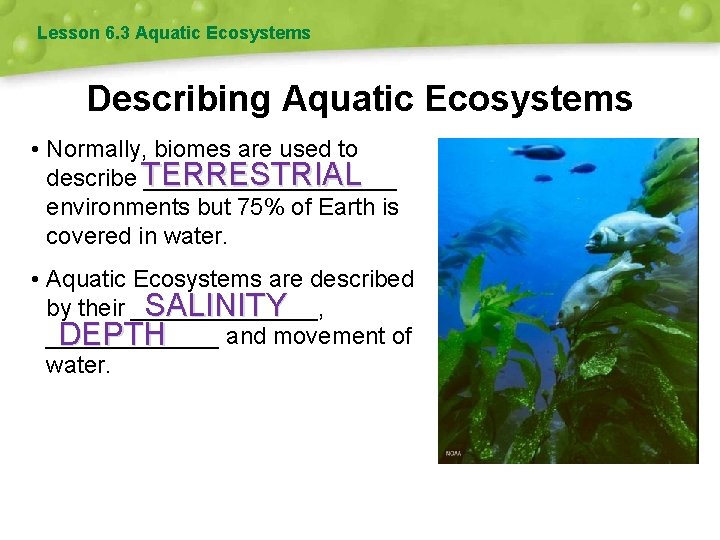 Lesson 6.3 Aquatic Ecosystems

Describing Aquatic Ecosystems

• Normally, biomes are used to describe TERRESTRIAL environments but 75% of Earth is covered in water.

• Aquatic Ecosystems are described by their SALINITY, DEPTH and movement of water.

NOAA